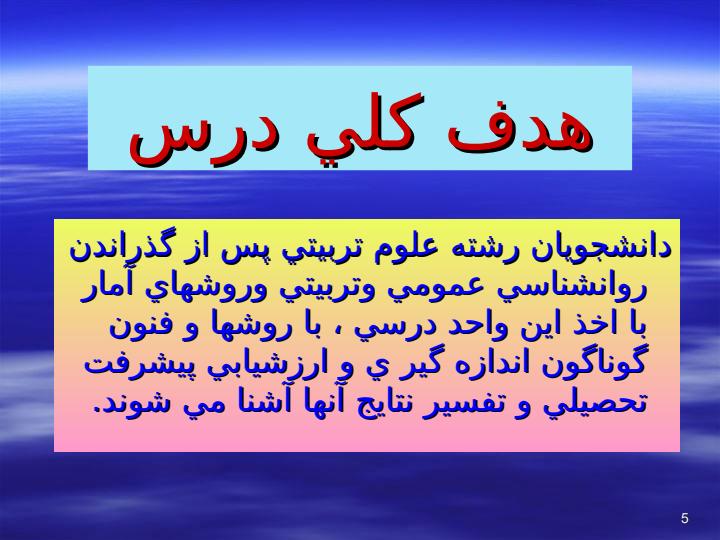 هدف كلي درس

دانشجويان رشته علوم تربيتي پس از گذراندن روانشناسي عمومي وتربيتي وروشهاي آمار با اخذ اين واحد درسي ، با روشها و فنون گوناگون اندازه گير ي و ارزشيابي پيشرفت تحصيلي و تفسير نتايج آنها آشنا مي شوند.

5